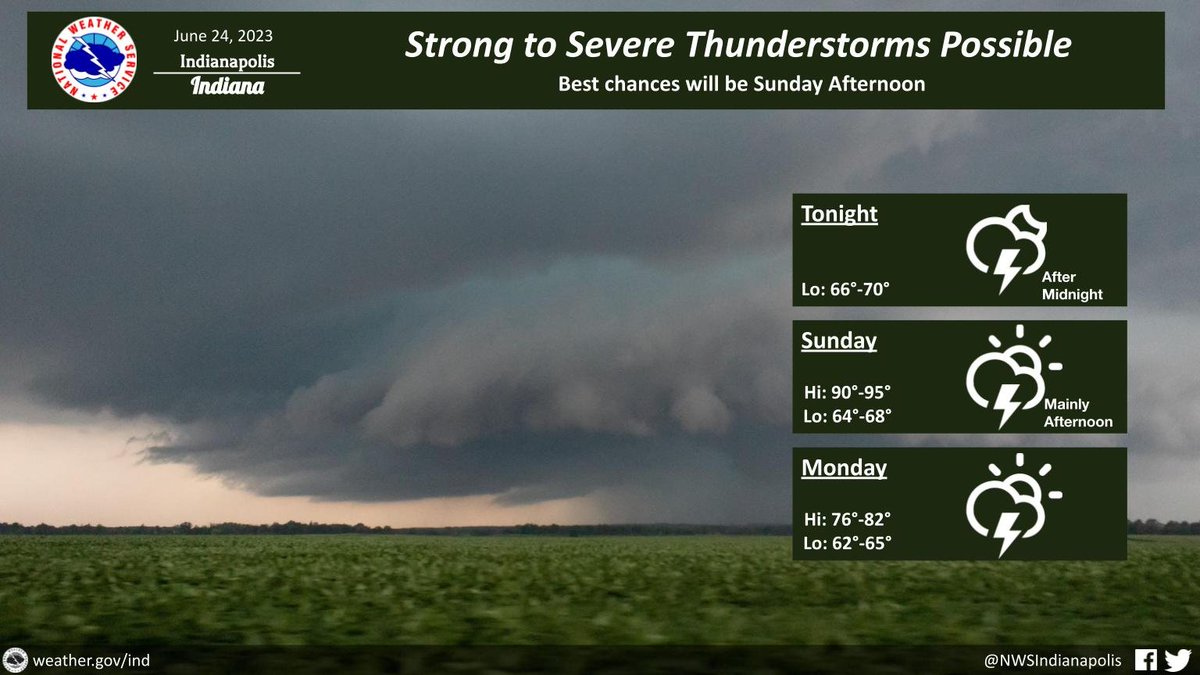 NATIONAL WEATHER SERVICE

June 24, 2023
Indianapolis
Indiana

Strong to Severe Thunderstorms Possible
Best chances will be Sunday Afternoon

Tonight
Lo: 66°-70°
After Midnight

Sunday
Hi: 90°-95°
Lo: 64°-68°
Mainly Afternoon

Monday
Hi: 76°-82°
Lo: 62°-65°

weather.gov/ind

@NWSIndianapolis